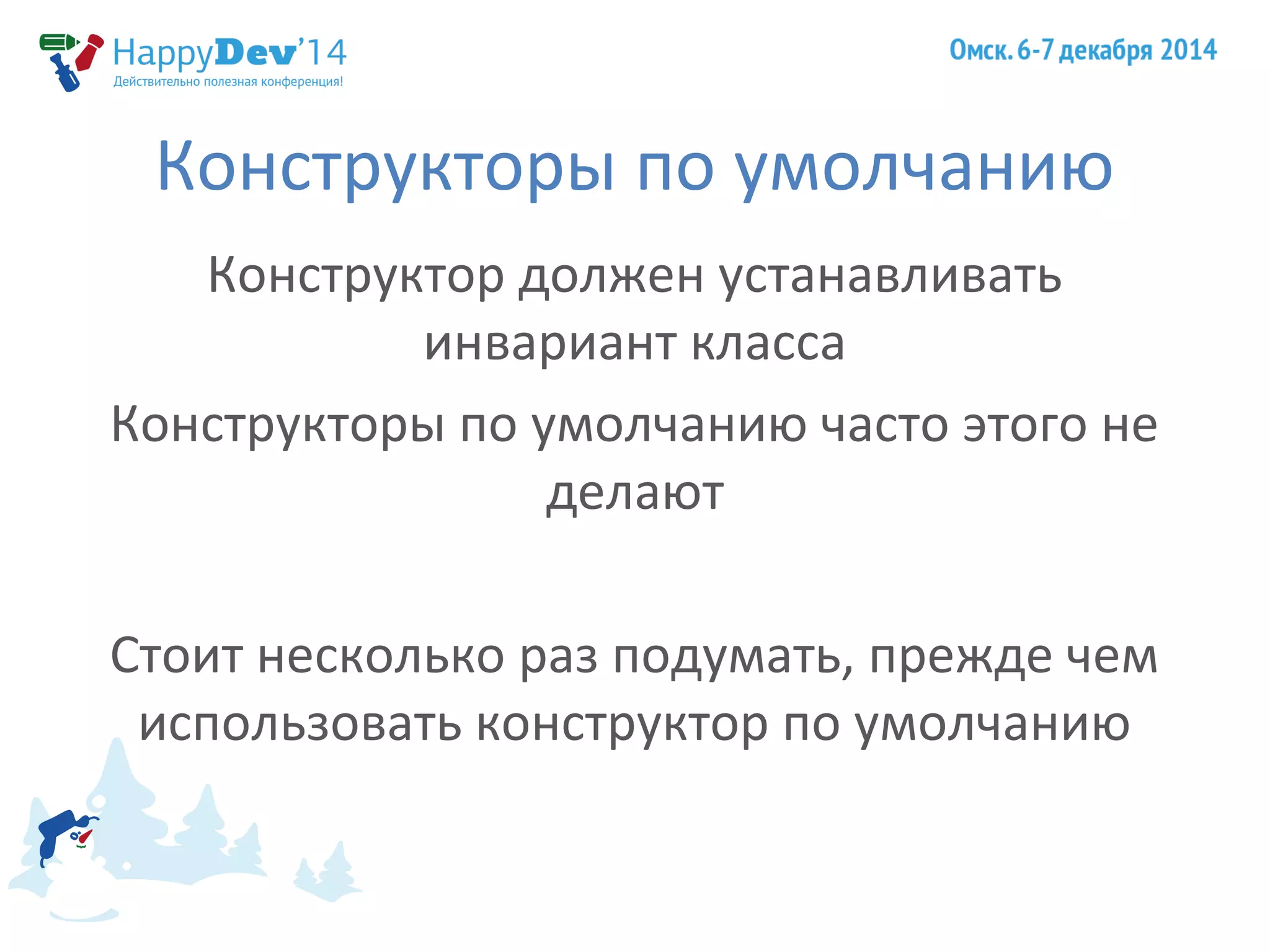 HappyDev'14
Действительно полезная конференция!

Омск. 6-7 декабря 2014

Конструкторы по умолчанию

Конструктор должен устанавливать инвариант класса

Конструкторы по умолчанию часто этого не делают

Стоит несколько раз подумать, прежде чем использовать конструктор по умолчанию